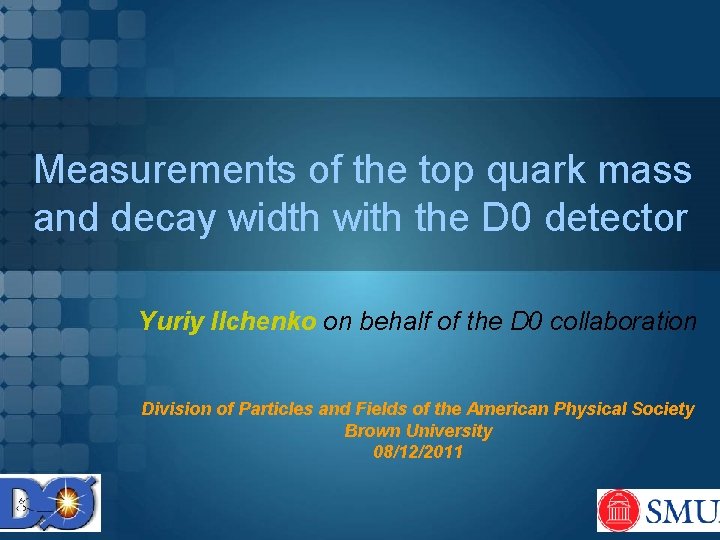 Measurements of the top quark mass and decay width with the D0 detector

Yuriy Ilchenko on behalf of the D0 collaboration

Division of Particles and Fields of the American Physical Society
Brown University
08/12/2011

DØ

SMU